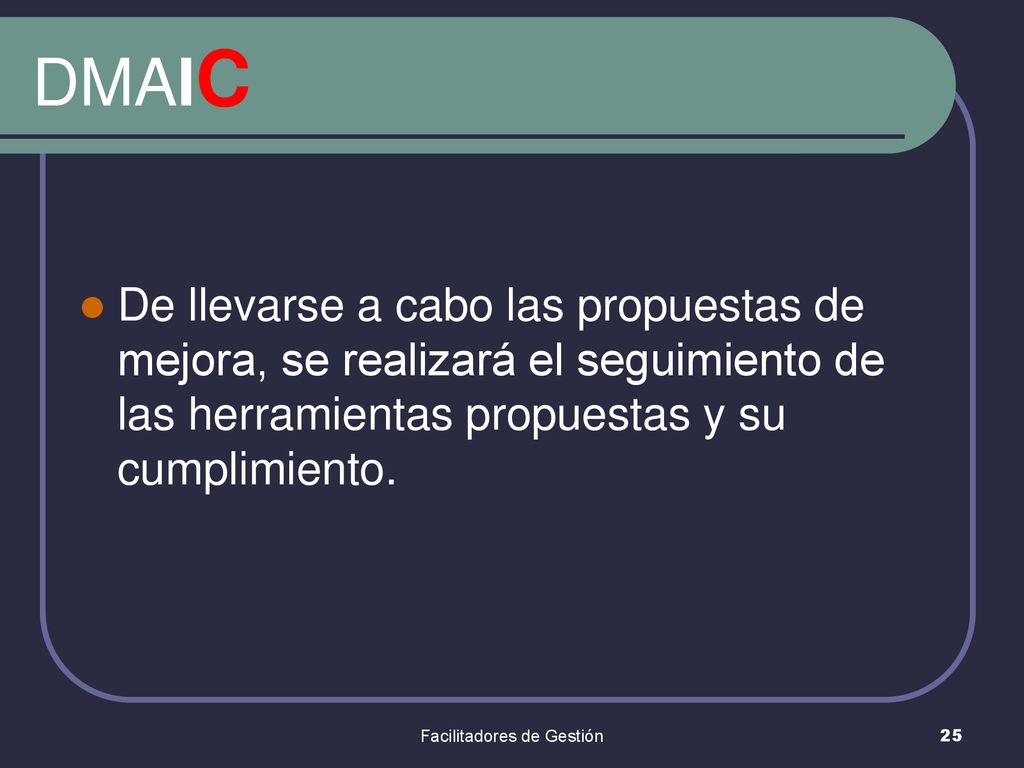 DMAIC

De llevarse a cabo las propuestas de mejora, se realizará el seguimiento de las herramientas propuestas y su cumplimiento.

Facilitadores de Gestión

25